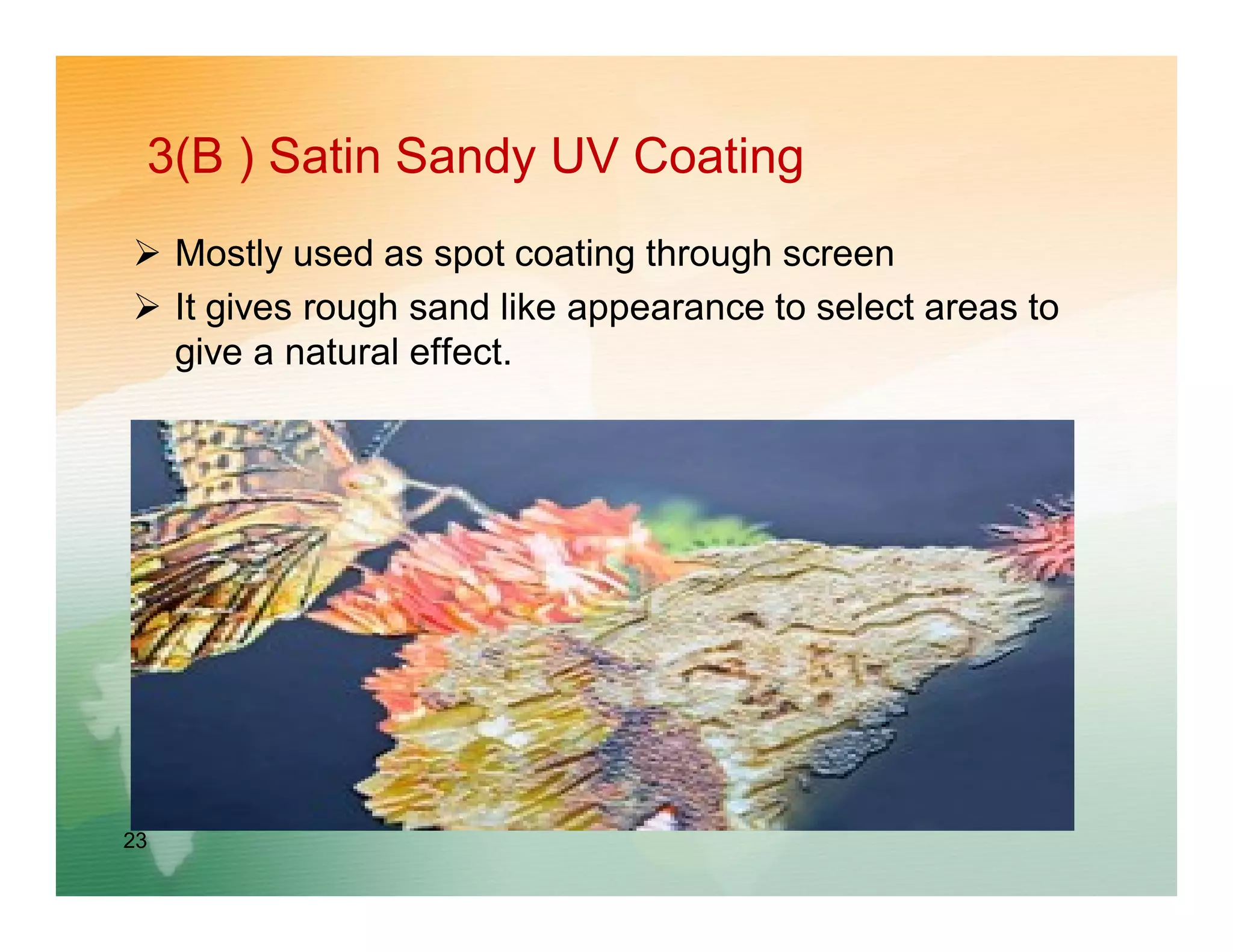 3(B ) Satin Sandy UV Coating

➢ Mostly used as spot coating through screen

➢ It gives rough sand like appearance to select areas to give a natural effect.

23